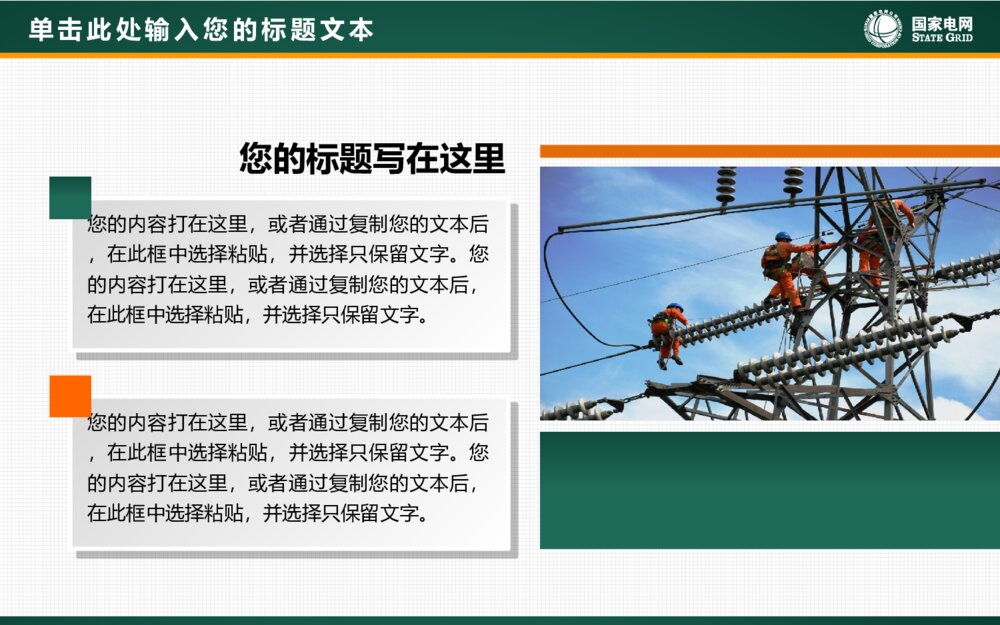 单击此处输入您的标题文本

国家电网
STATE GRID

您的标题写在这里

您的内容打在这里，或者通过复制您的文本后，在此框中选择粘贴，并选择只保留文字。您的内容打在这里，或者通过复制您的文本后，在此框中选择粘贴，并选择只保留文字。

您的内容打在这里，或者通过复制您的文本后，在此框中选择粘贴，并选择只保留文字。您的内容打在这里，或者通过复制您的文本后，在此框中选择粘贴，并选择只保留文字。